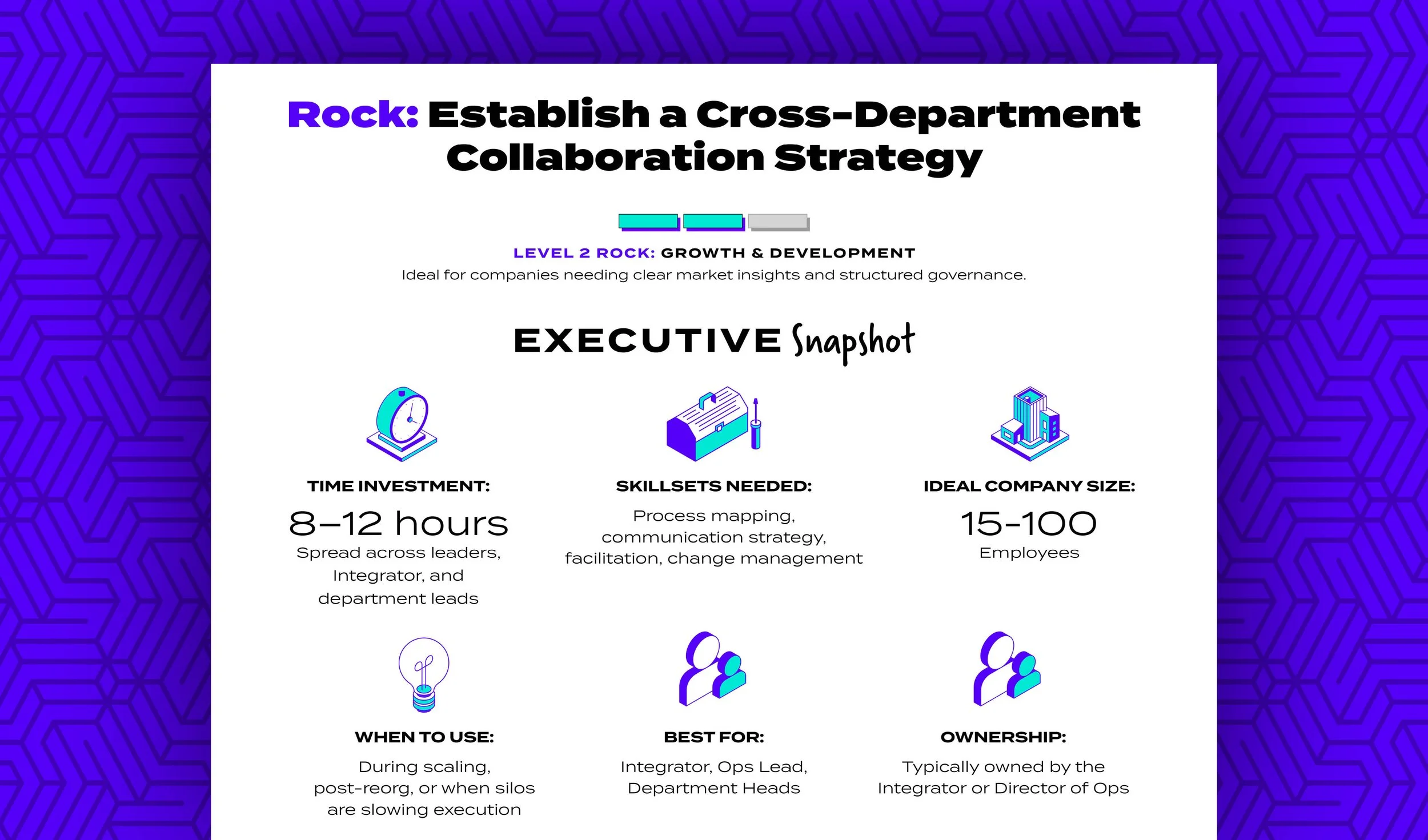 Rock: Establish a Cross-Department Collaboration Strategy

LEVEL 2 ROCK: GROWTH & DEVELOPMENT
Ideal for companies needing clear market insights and structured governance.

EXECUTIVE Snapshot

TIME INVESTMENT:
8–12 hours
Spread across leaders, Integrator, and department leads

SKILLSETS NEEDED:
Process mapping, communication strategy, facilitation, change management

IDEAL COMPANY SIZE:
15-100
Employees

WHEN TO USE:
During scaling, post-reorg, or when silos are slowing execution

BEST FOR:
Integrator, Ops Lead, Department Heads

OWNERSHIP:
Typically owned by the Integrator or Director of Ops